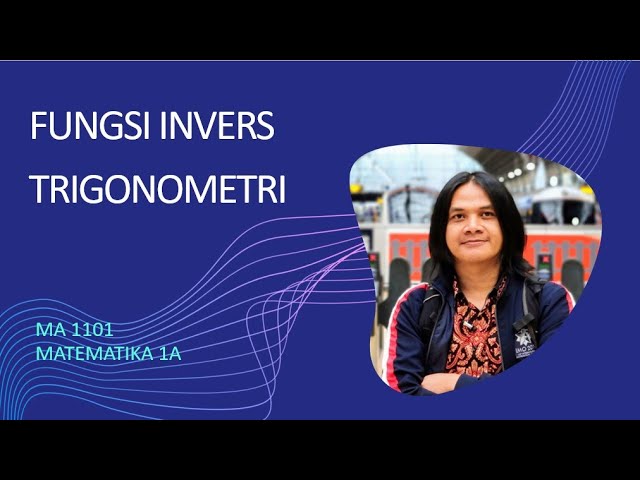 FUNGSI INVERS TRIGONOMETRI

MA 1101
MATEMATIKA 1A